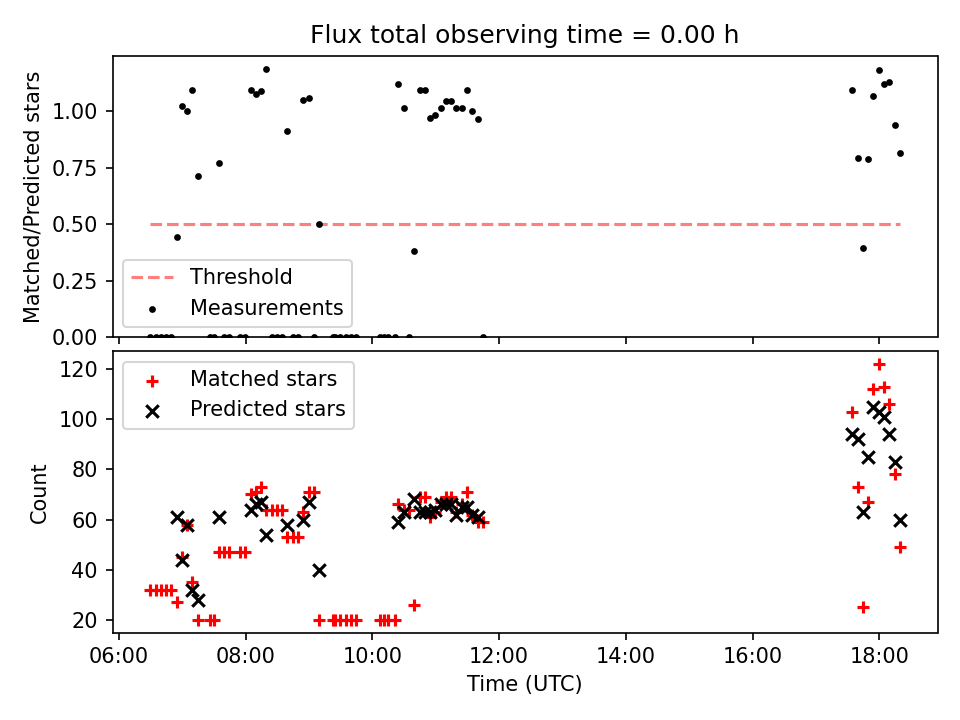 Flux total observing time = 0.00 h

Matched/Predicted stars

1.00
0.75
0.50
0.25
0.00

Threshold
Measurements

Matched stars
Predicted stars

Count

120
100
80
60
40
20

06:00 08:00 10:00 12:00 14:00 16:00 18:00

Time (UTC)